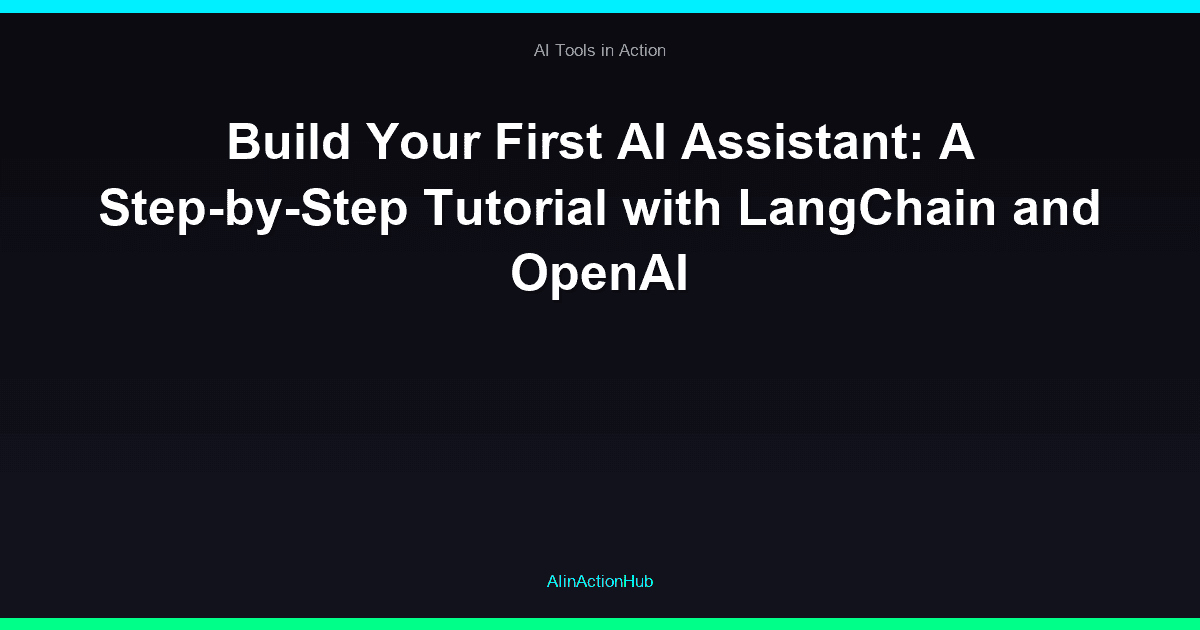 AI Tools in Action

Build Your First AI Assistant: A Step-by-Step Tutorial with LangChain and OpenAI

AIinActionHub